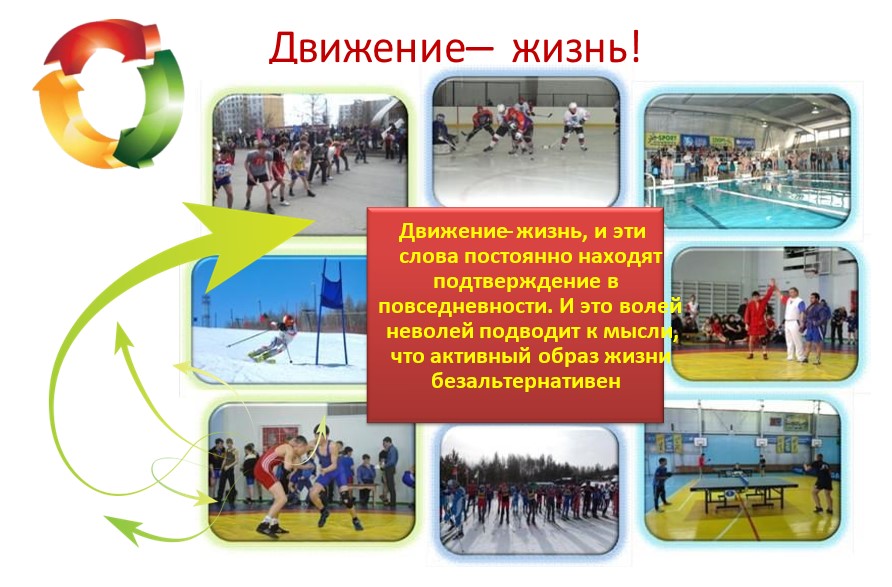 Движение– жизнь!

Движение-жизнь, и эти слова постоянно находят подтверждение в повседневности. И это волей неволей подводит к мысли, что активный образ жизни безальтернативен

SPORT